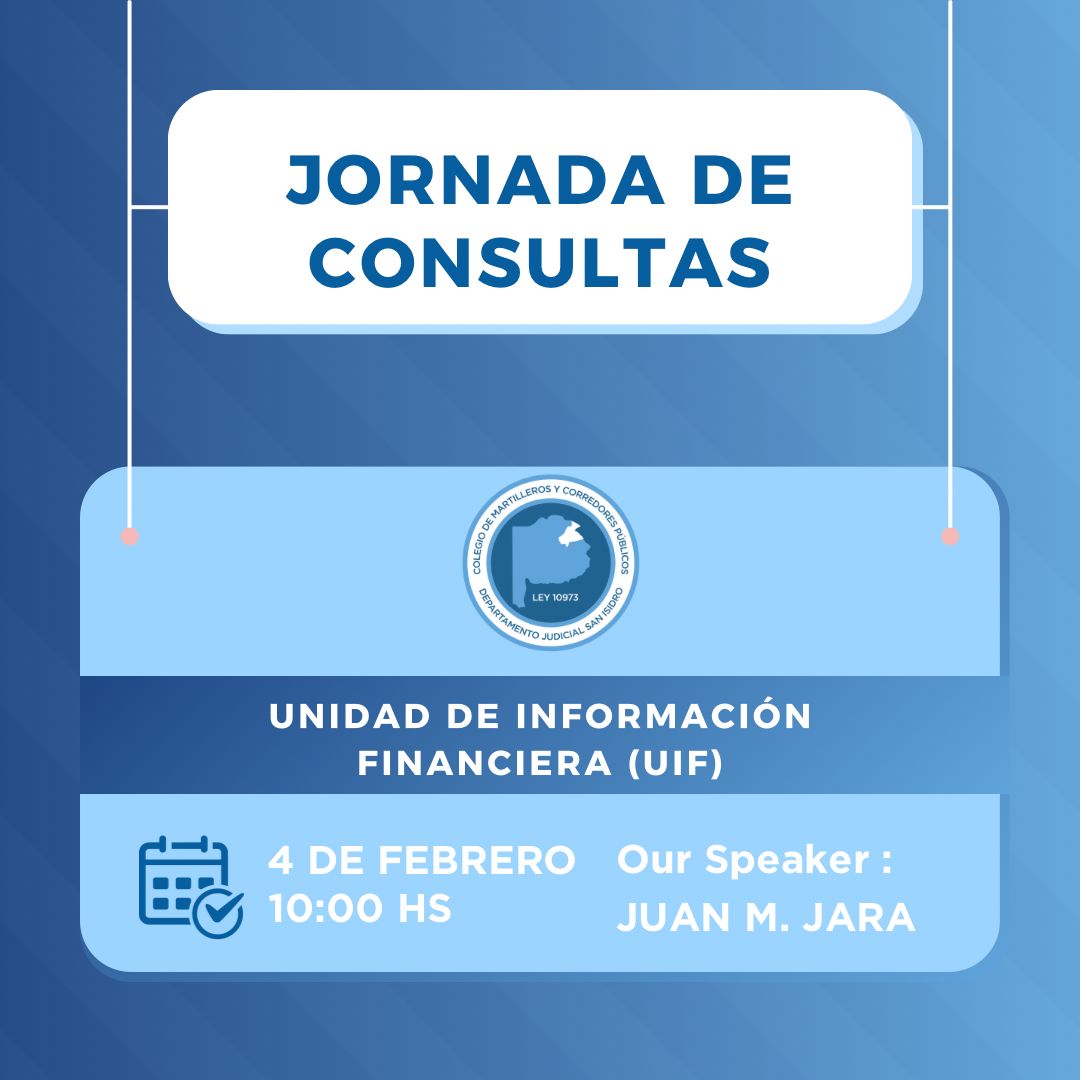 JORNADA DE CONSULTAS

COLEGIO DE MARTILLEROS Y CORREDORES PÚBLICOS
LEY 10973
DEPARTAMENTO JUDICIAL SAN ISIDRO

UNIDAD DE INFORMACIÓN FINANCIERA (UIF)

4 DE FEBRERO
10:00 HS

Our Speaker :
JUAN M. JARA